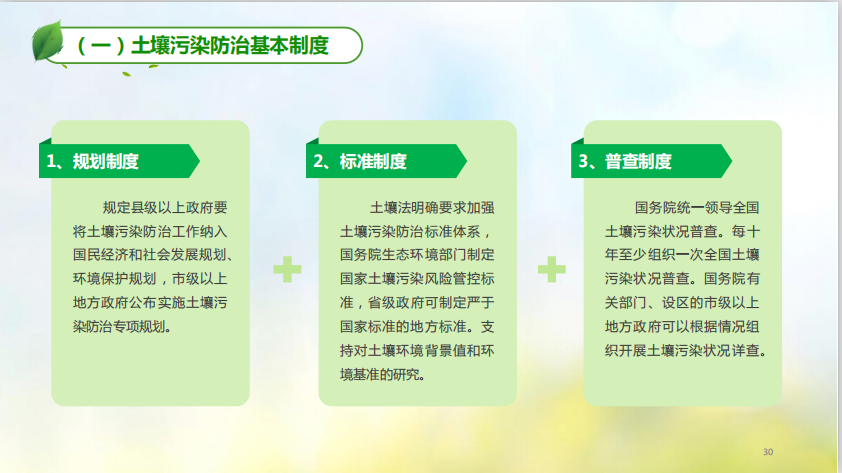 （一）土壤污染防治基本制度

1、规划制度

规定县级以上政府要将土壤污染防治工作纳入国民经济和社会发展规划、环境保护规划，市级以上地方政府公布实施土壤污染防治专项规划。

2、标准制度

土壤法明确要求加强土壤污染防治标准体系，国务院生态环境部门制定国家土壤污染风险管控标准，省级政府可制定严于国家标准的地方标准。支持对土壤环境背景值和环境基准的研究。

3、普查制度

国务院统一领导全国土壤污染状况普查。每十年至少组织一次全国土壤污染状况普查。国务院有关部门、设区的市级以上地方政府可以根据情况组织开展土壤污染状况详查。

30